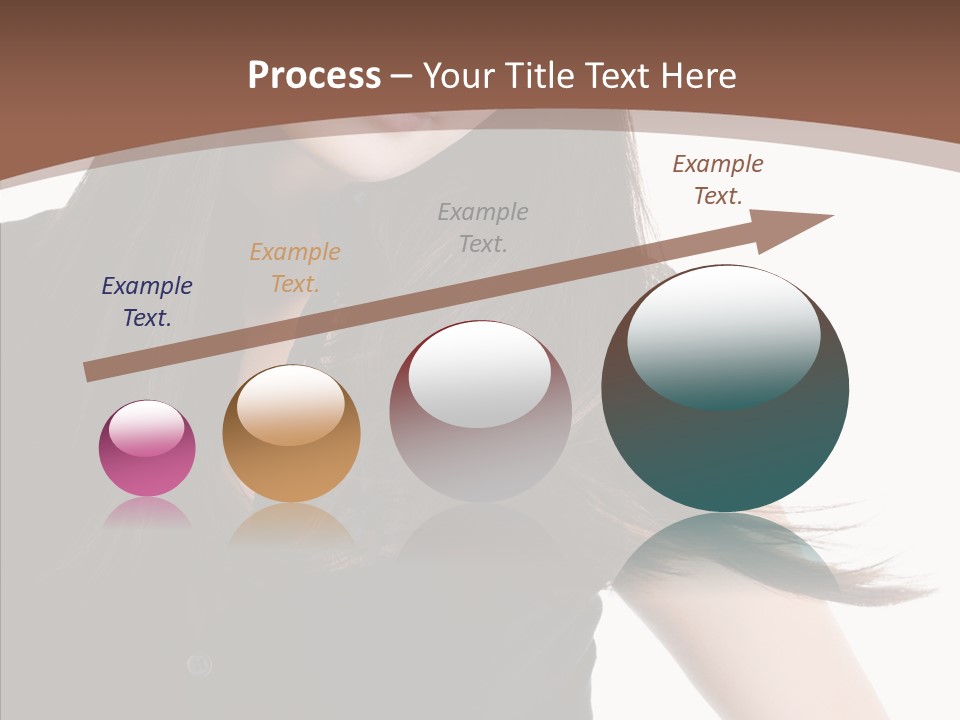 Process – Your Title Text Here

Example Text.

Example Text.

Example Text.

Example Text.